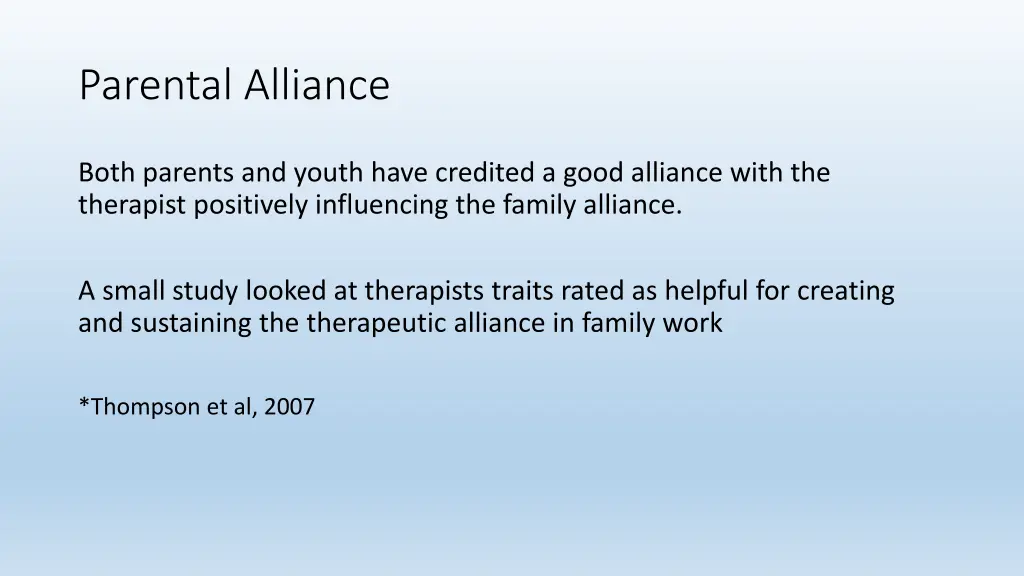 Parental Alliance

Both parents and youth have credited a good alliance with the therapist positively influencing the family alliance.

A small study looked at therapists traits rated as helpful for creating and sustaining the therapeutic alliance in family work

*Thompson et al, 2007